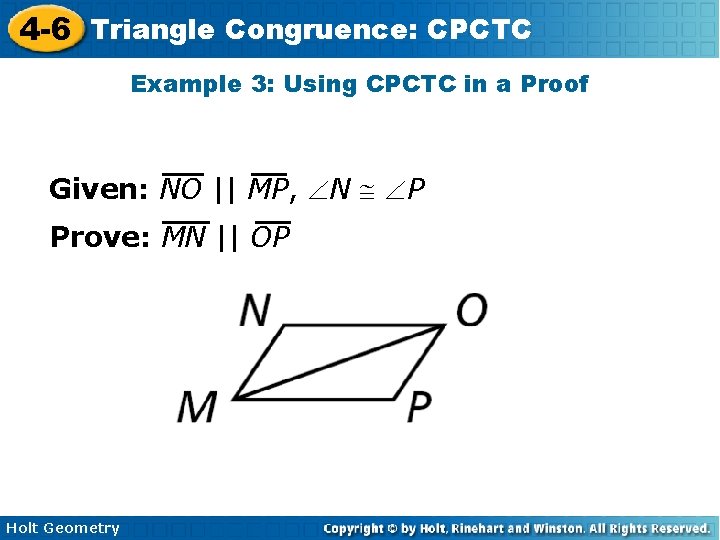 4-6 Triangle Congruence: CPCTC

Example 3: Using CPCTC in a Proof

Given: $\overline{NO} \parallel \overline{MP}$, $\angle N \cong \angle P$

Prove: $\overline{MN} \parallel \overline{OP}$

N
O
M
P

Holt Geometry

Copyright © by Holt, Rinehart and Winston. All Rights Reserved.